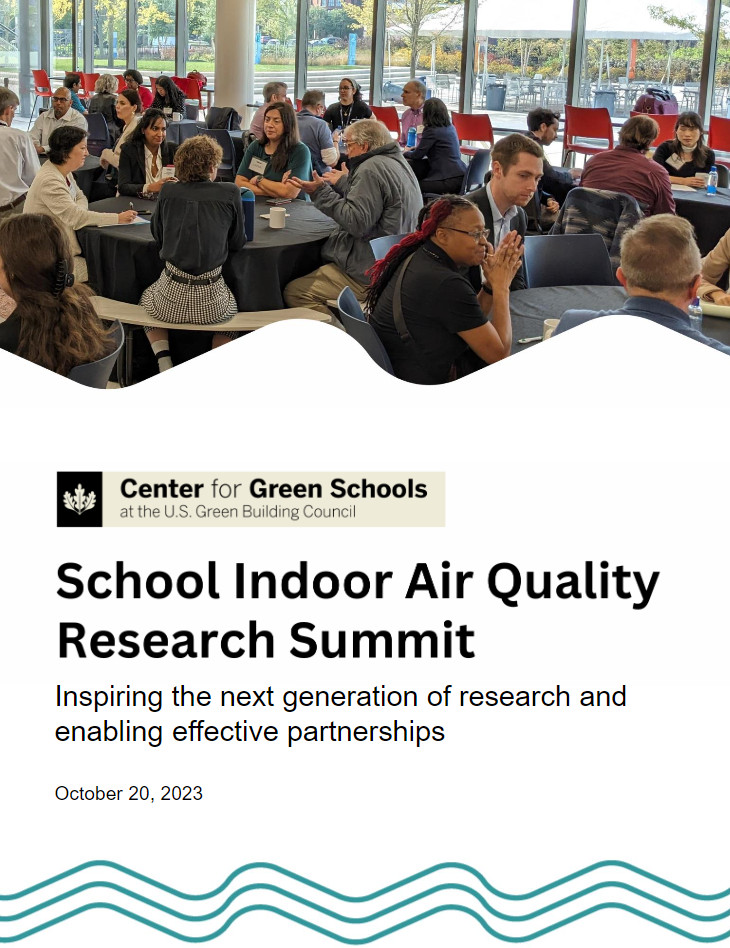 Center for Green Schools
at the U.S. Green Building Council

School Indoor Air Quality Research Summit

Inspiring the next generation of research and enabling effective partnerships

October 20, 2023